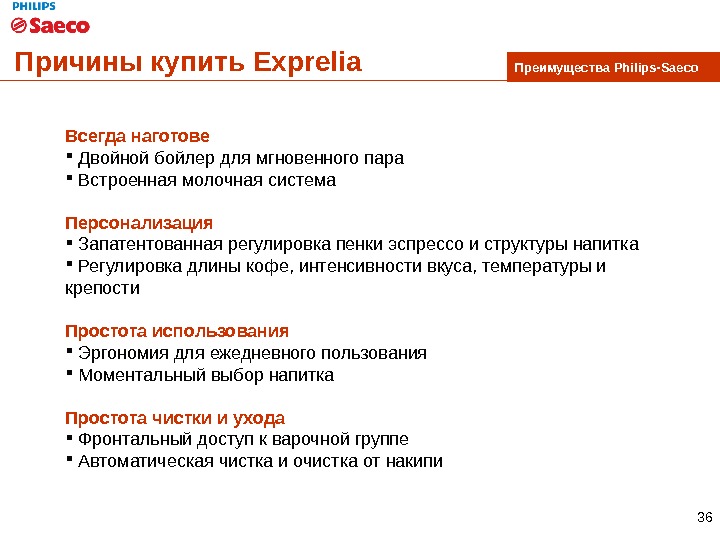 PHILIPS
Saeco

Причины купить Exprelia

Преимущества Philips-Saeco

Всегда наготове
▪ Двойной бойлер для мгновенного пара
▪ Встроенная молочная система

Персонализация
▪ Запатентованная регулировка пенки эспрессо и структуры напитка
▪ Регулировка длины кофе, интенсивности вкуса, температуры и крепости

Простота использования
▪ Эргономия для ежедневного пользования
▪ Моментальный выбор напитка

Простота чистки и ухода
▪ Фронтальный доступ к варочной группе
▪ Автоматическая чистка и очистка от накипи

36